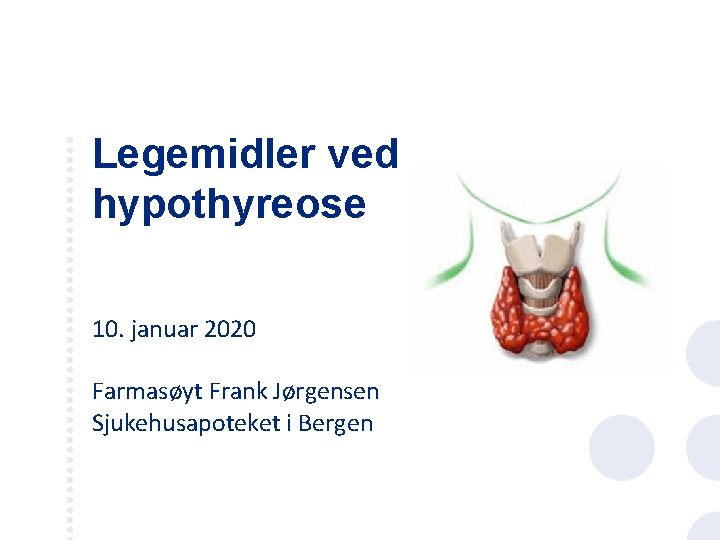 Legemidler ved hypothyreose

10. januar 2020

Farmasøyt Frank Jørgensen
Sjukehusapoteket i Bergen